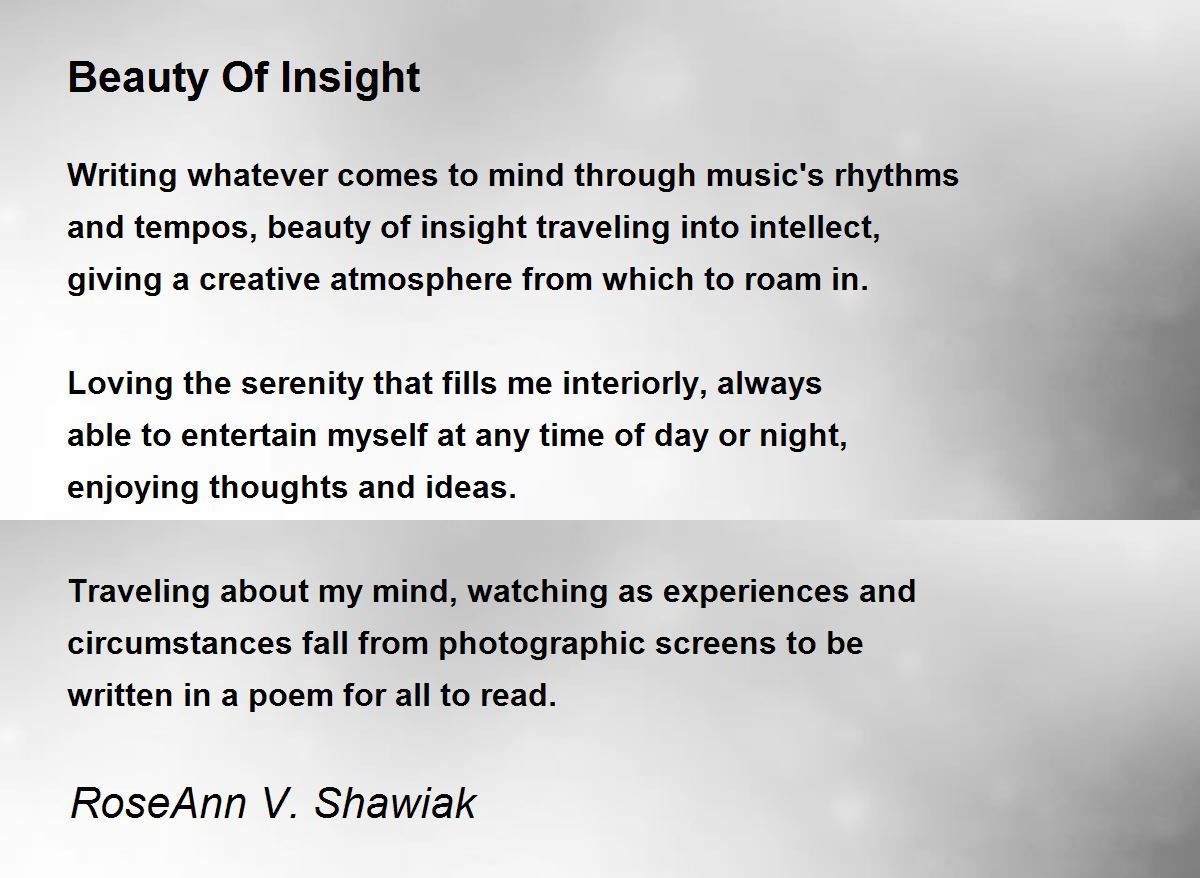 Beauty Of Insight

Writing whatever comes to mind through music's rhythms
and tempos, beauty of insight traveling into intellect,
giving a creative atmosphere from which to roam in.

Loving the serenity that fills me interiorly, always
able to entertain myself at any time of day or night,
enjoying thoughts and ideas.

Traveling about my mind, watching as experiences and
circumstances fall from photographic screens to be
written in a poem for all to read.

RoseAnn V. Shawiak